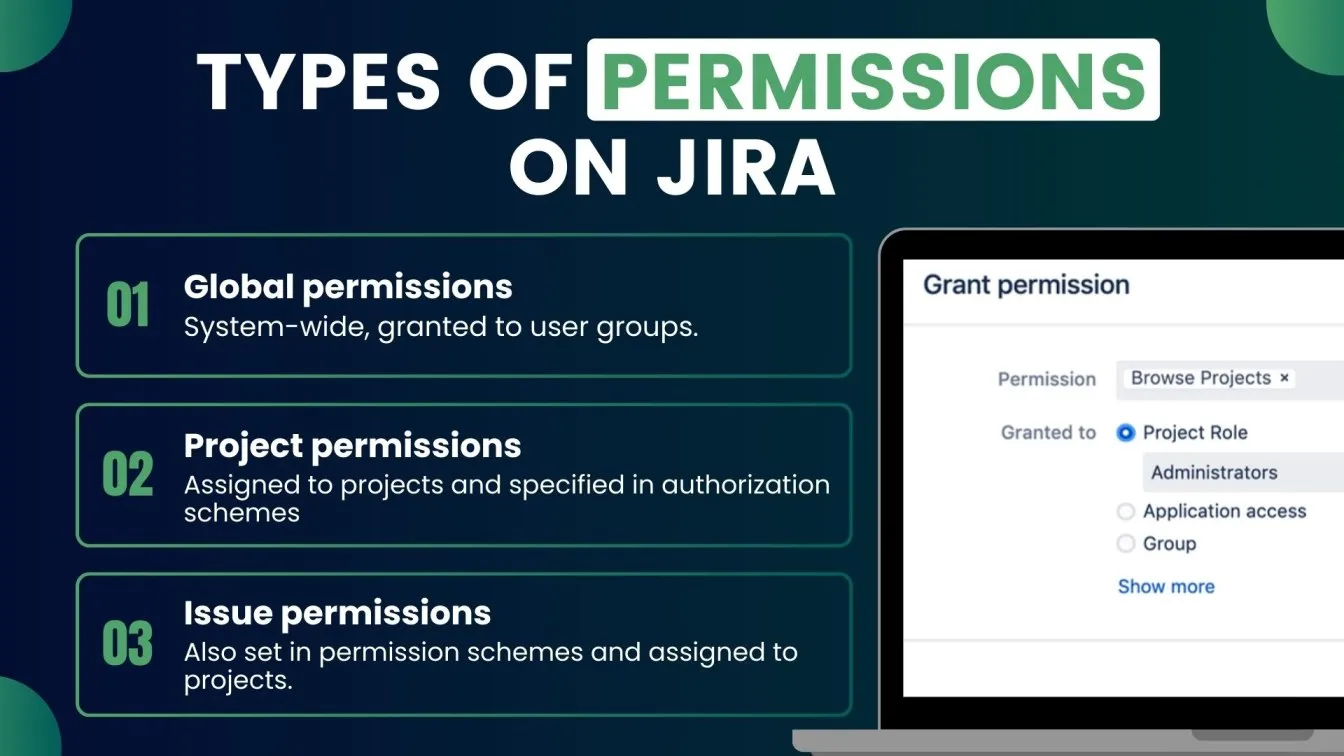 TYPES OF PERMISSIONS ON JIRA

01 Global permissions
System-wide, granted to user groups.

02 Project permissions
Assigned to projects and specified in authorization schemes

03 Issue permissions
Also set in permission schemes and assigned to projects.

Grant permission

Permission Browse Projects ×

Granted to Project Role
Administrators
Application access
Group
Show more